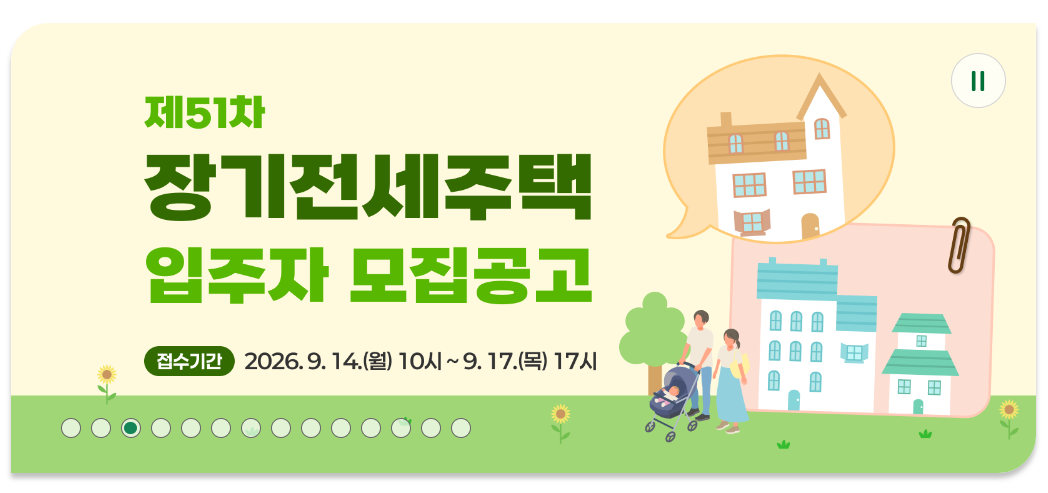 제51차

장기전세주택

입주자 모집공고

접수기간 2026. 9. 14.(월) 10시 ~ 9. 17.(목) 17시